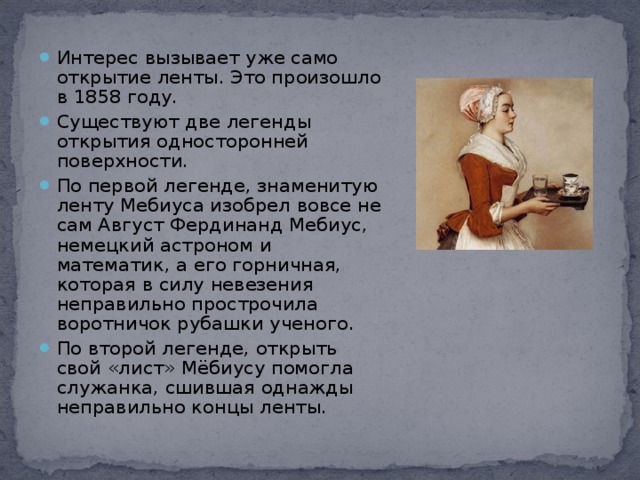 Интерес вызывает уже само открытие ленты. Это произошло в 1858 году.

Существуют две легенды открытия односторонней поверхности.

По первой легенде, знаменитую ленту Мебиуса изобрел вовсе не сам Август Фердинанд Мебиус, немецкий астроном и математик, а его горничная, которая в силу невезения неправильно прострочила воротничок рубашки ученого.

По второй легенде, открыть свой «лист» Мёбиусу помогла служанка, сшившая однажды неправильно концы ленты.